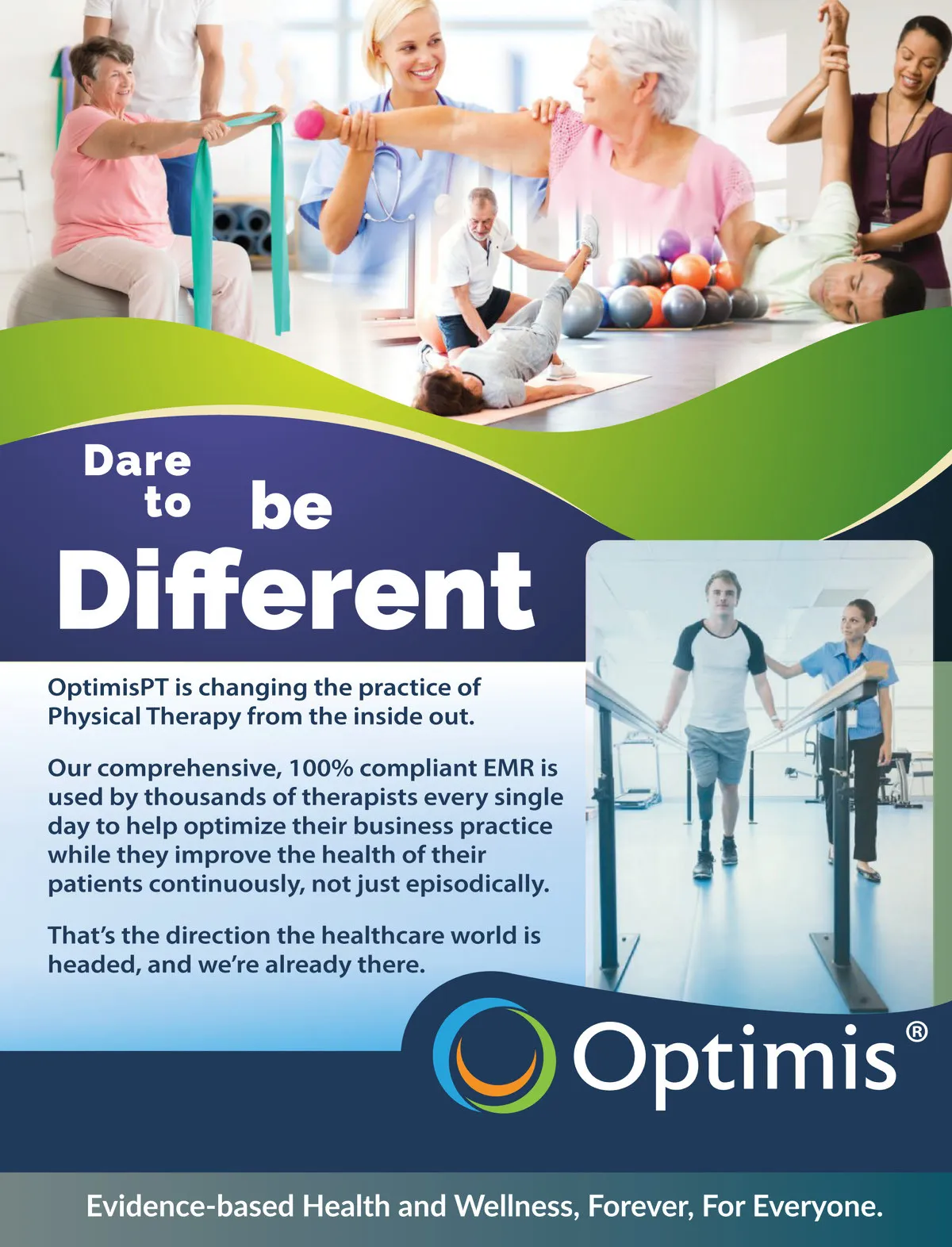 Dare to be Different

OptimisPT is changing the practice of Physical Therapy from the inside out.

Our comprehensive, 100% compliant EMR is used by thousands of therapists every single day to help optimize their business practice while they improve the health of their patients continuously, not just episodically.

That's the direction the healthcare world is headed, and we're already there.

Optimis®

Evidence-based Health and Wellness, Forever, For Everyone.